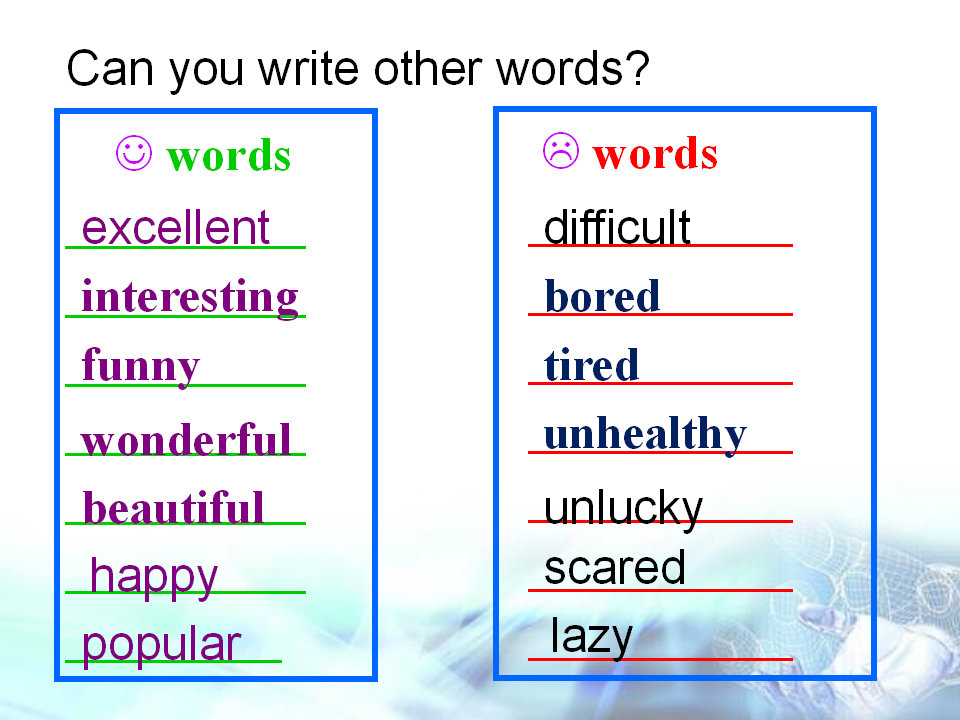 Can you write other words?

☺ words
excellent
interesting
funny
wonderful
beautiful
happy
popular

☹ words
difficult
bored
tired
unhealthy
unlucky
scared
lazy